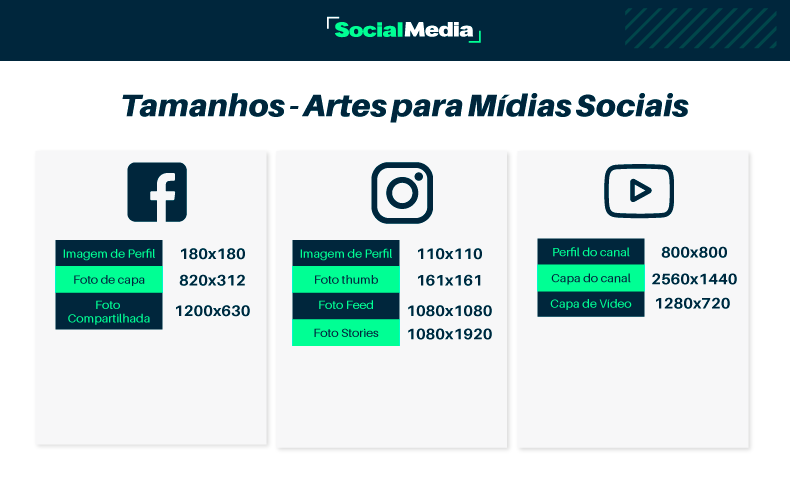 SocialMedia

Tamanhos - Artes para Mídias Sociais

| Imagem de Perfil | 180x180 |
|---|---|
| Foto de capa | 820x312 |
| Foto Compartilhada | 1200x630 |

| Imagem de Perfil | 110x110 |
|---|---|
| Foto thumb | 161x161 |
| Foto Feed | 1080x1080 |
| Foto Stories | 1080x1920 |

| Perfil do canal | 800x800 |
|---|---|
| Capa do canal | 2560x1440 |
| Capa de Video | 1280x720 |